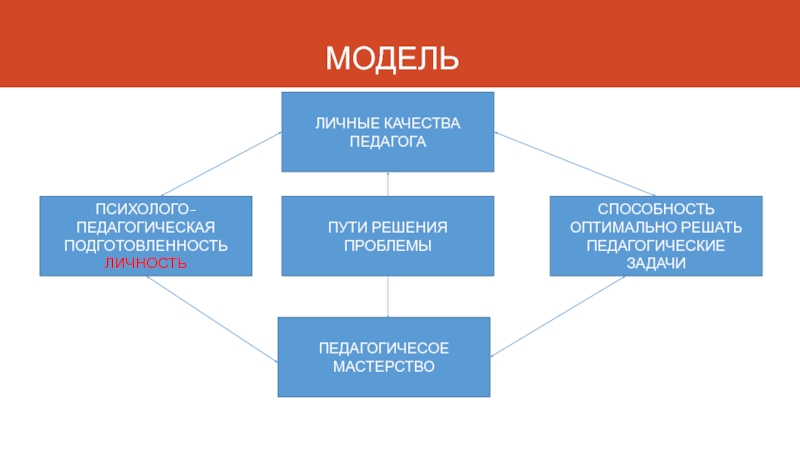 МОДЕЛЬ

ЛИЧНЫЕ КАЧЕСТВА ПЕДАГОГА

ПСИХОЛОГО-ПЕДАГОГИЧЕСКАЯ ПОДГОТОВЛЕННОСТЬ ЛИЧНОСТЬ

ПУТИ РЕШЕНИЯ ПРОБЛЕМЫ

СПОСОБНОСТЬ ОПТИМАЛЬНО РЕШАТЬ ПЕДАГОГИЧЕСКИЕ ЗАДАЧИ

ПЕДАГОГИЧЕСОЕ МАСТЕРСТВО